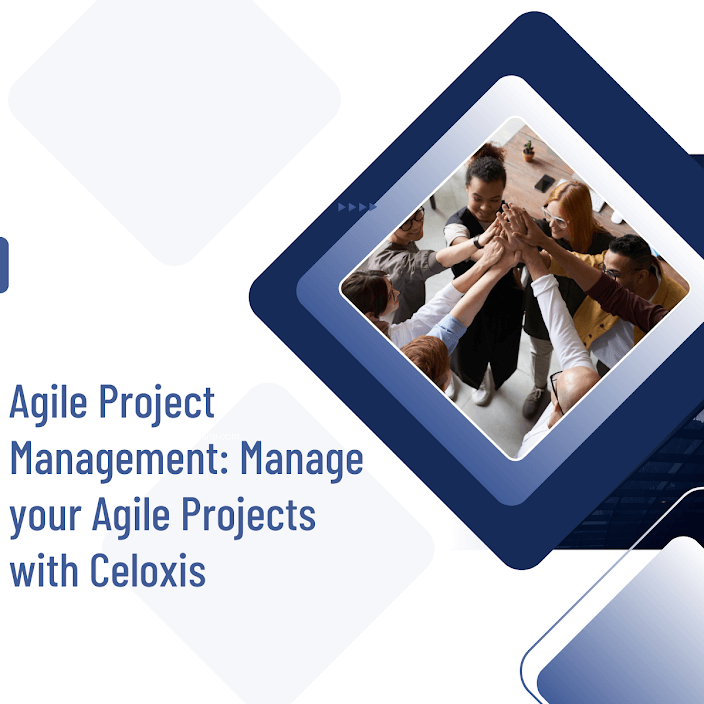 Agile Project Management: Manage your Agile Projects with Celoxis